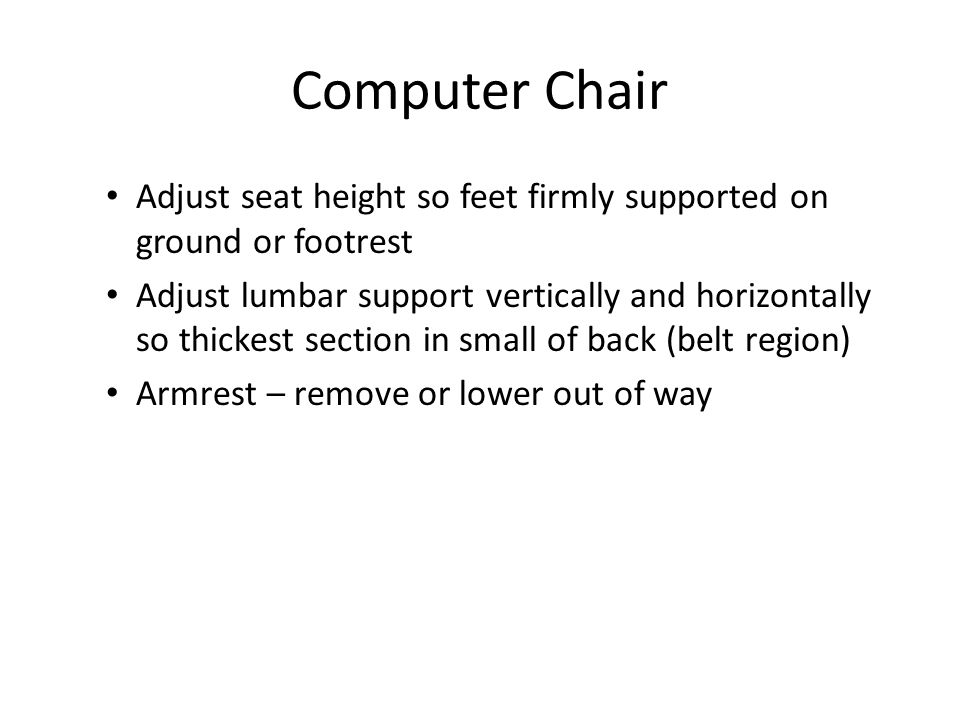 Computer Chair

• Adjust seat height so feet firmly supported on ground or footrest
• Adjust lumbar support vertically and horizontally so thickest section in small of back (belt region)
• Armrest – remove or lower out of way